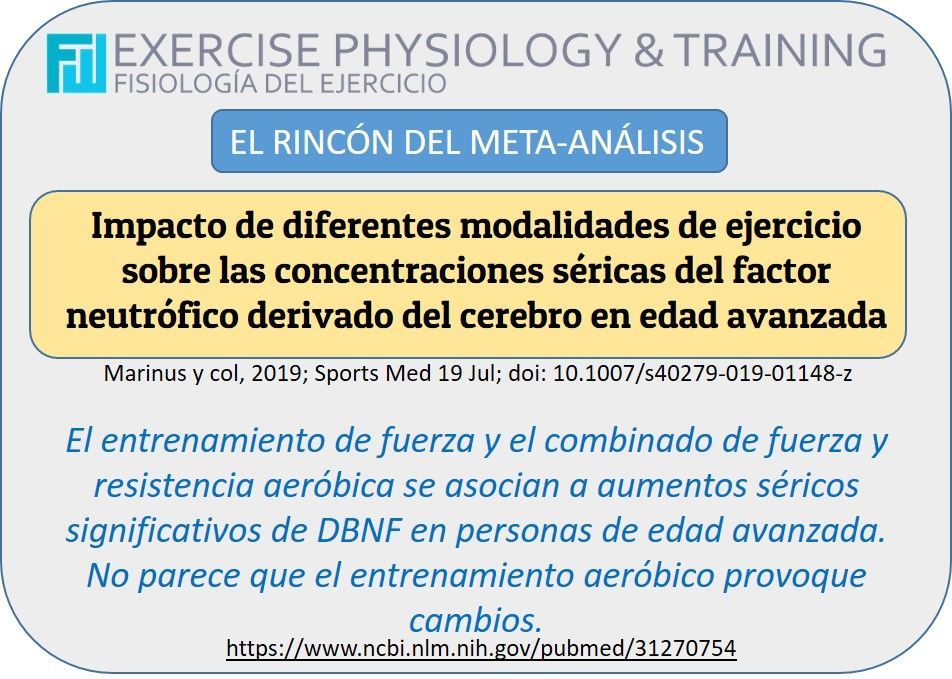 EXERCISE PHYSIOLOGY & TRAINING
FISIOLOGÍA DEL EJERCICIO

EL RINCÓN DEL META-ANÁLISIS

Impacto de diferentes modalidades de ejercicio sobre las concentraciones séricas del factor neutrófico derivado del cerebro en edad avanzada

Marinus y col, 2019; Sports Med 19 Jul; doi: 10.1007/s40279-019-01148-z

El entrenamiento de fuerza y el combinado de fuerza y resistencia aeróbica se asocian a aumentos séricos significativos de DBNF en personas de edad avanzada. No parece que el entrenamiento aeróbico provoque cambios.

https://www.ncbi.nlm.nih.gov/pubmed/31270754